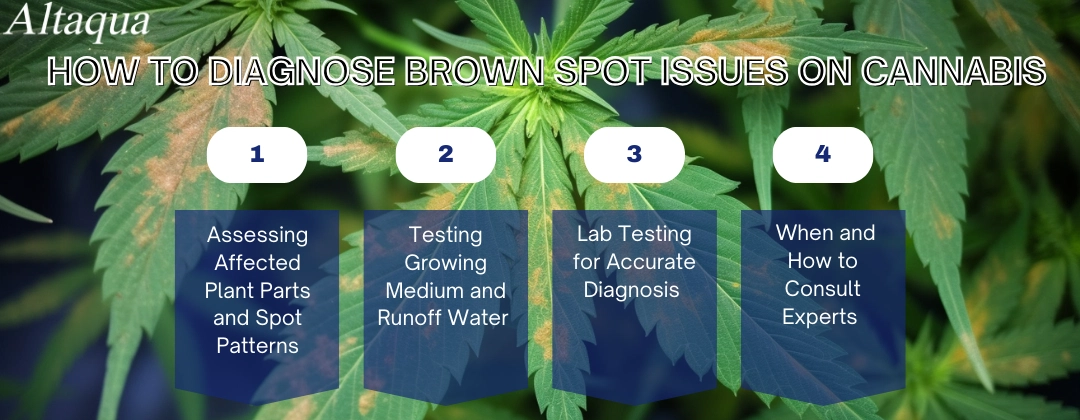 Altaqua

HOW TO DIAGNOSE BROWN SPOT ISSUES ON CANNABIS

1

Assessing Affected Plant Parts and Spot Patterns

2

Testing Growing Medium and Runoff Water

3

Lab Testing for Accurate Diagnosis

4

When and How to Consult Experts